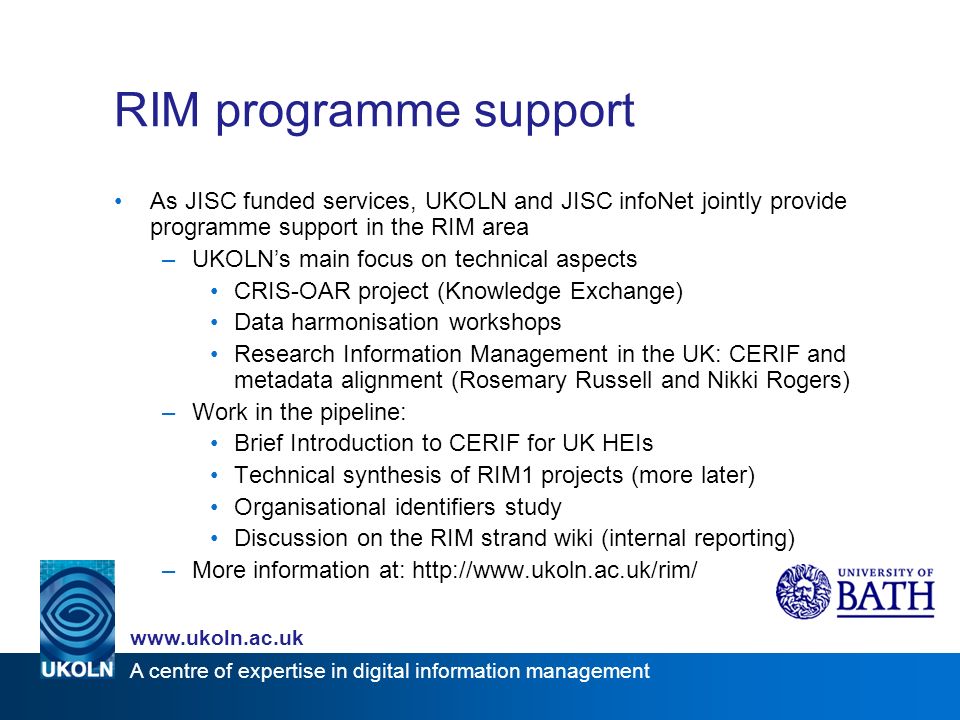 RIM programme support

• As JISC funded services, UKOLN and JISC infoNet jointly provide programme support in the RIM area
– UKOLN's main focus on technical aspects
• CRIS-OAR project (Knowledge Exchange)
• Data harmonisation workshops
• Research Information Management in the UK: CERIF and metadata alignment (Rosemary Russell and Nikki Rogers)
– Work in the pipeline:
• Brief Introduction to CERIF for UK HEIs
• Technical synthesis of RIM1 projects (more later)
• Organisational identifiers study
• Discussion on the RIM strand wiki (internal reporting)
– More information at: http://www.ukoln.ac.uk/rim/

UNIVERSITY OF BATH

www.ukoln.ac.uk

UKOLN A centre of expertise in digital information management